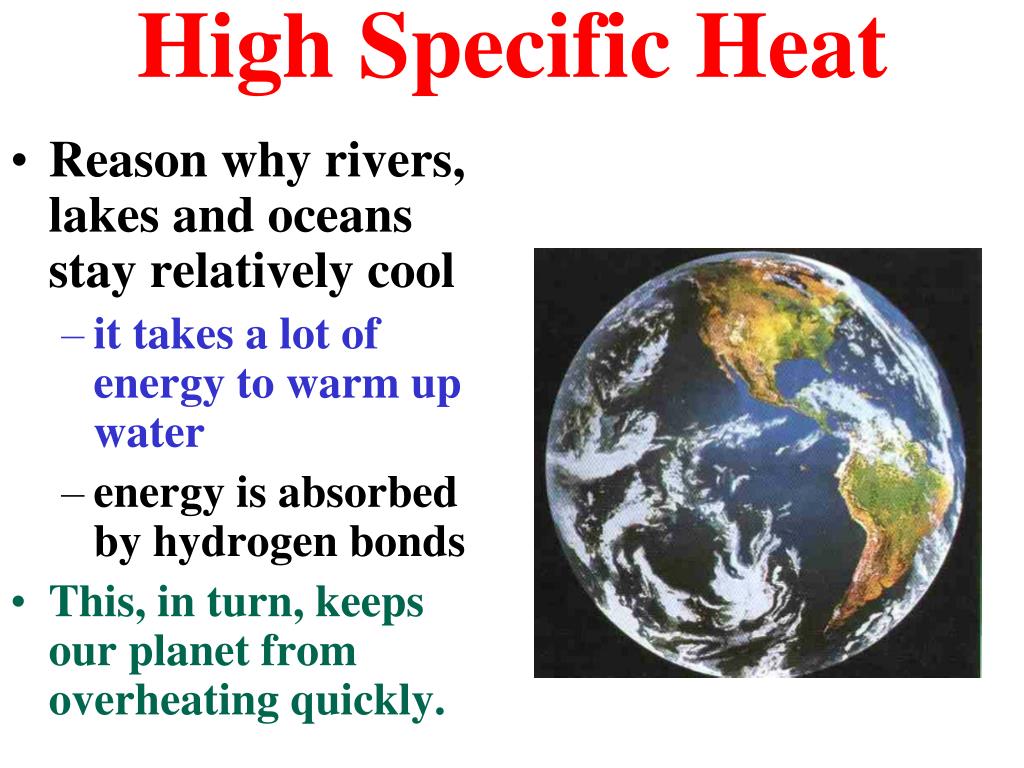 High Specific Heat

• Reason why rivers, lakes and oceans stay relatively cool
– it takes a lot of energy to warm up water
– energy is absorbed by hydrogen bonds
• This, in turn, keeps our planet from overheating quickly.